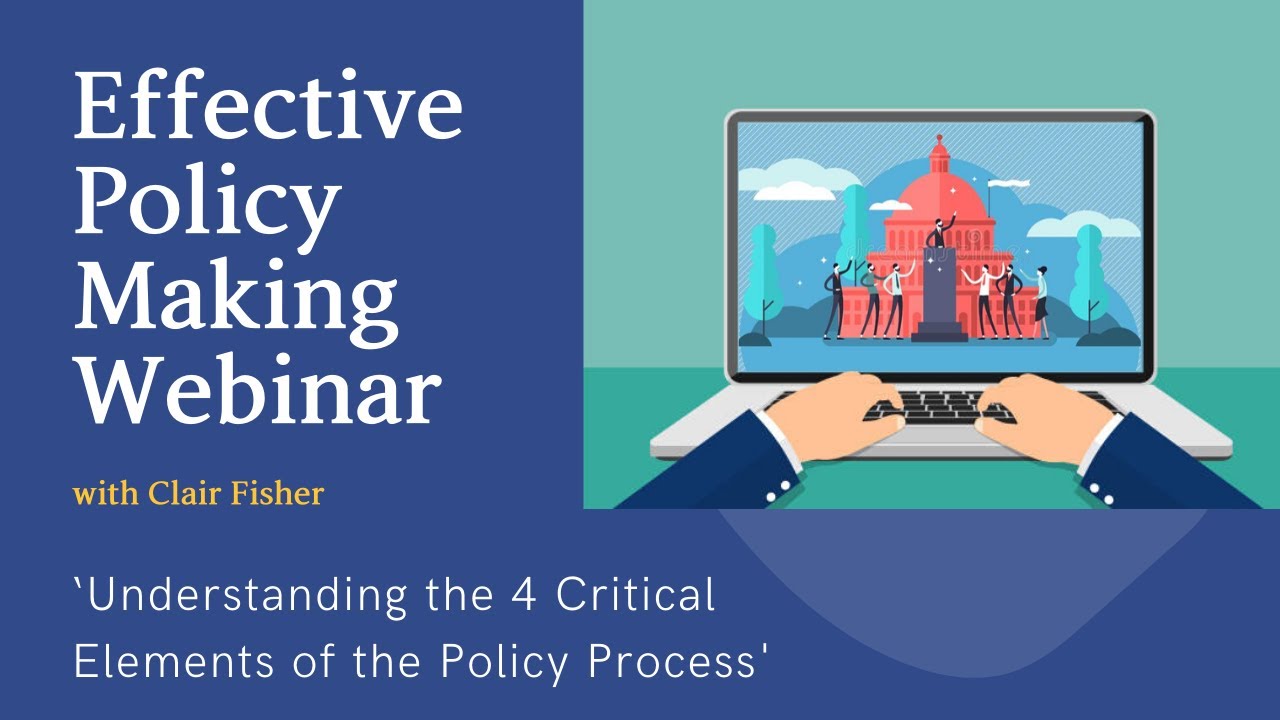 Effective Policy Making Webinar

with Clair Fisher

'Understanding the 4 Critical Elements of the Policy Process'